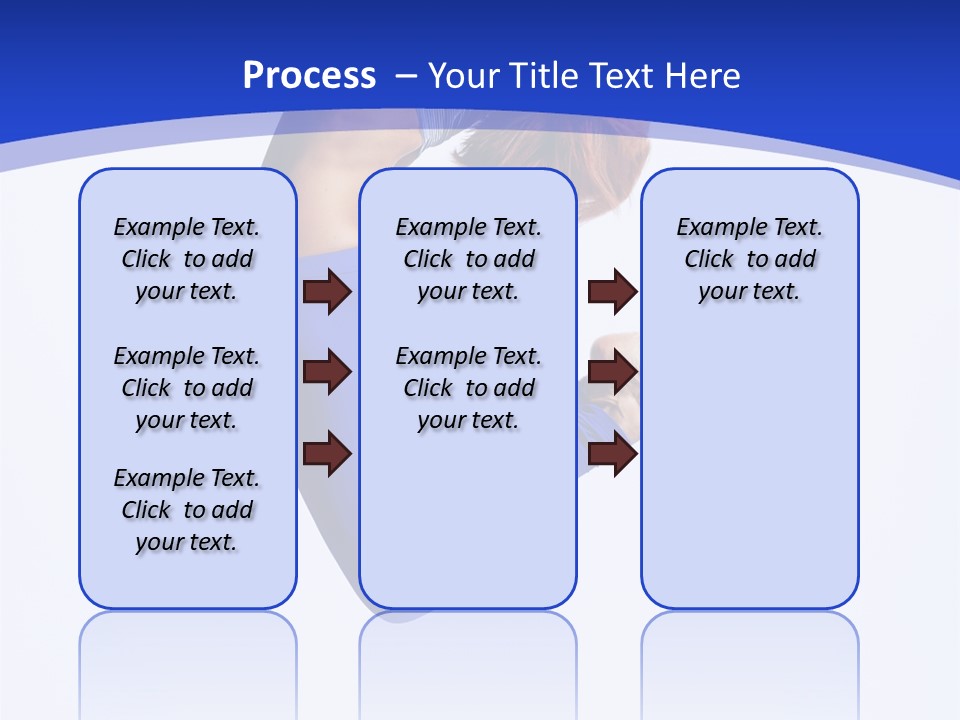 Process – Your Title Text Here

Example Text. Click to add your text.

Example Text. Click to add your text.

Example Text. Click to add your text.

Example Text. Click to add your text.

Example Text. Click to add your text.

Example Text. Click to add your text.